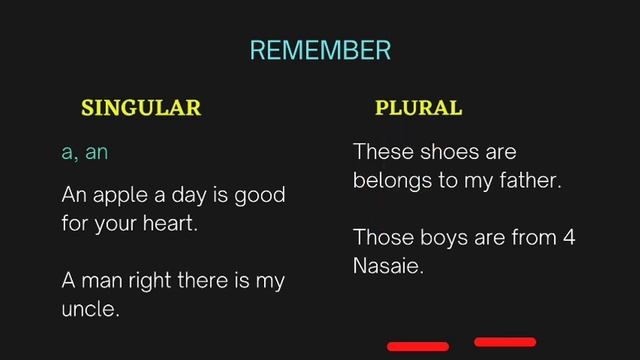 REMEMBER

SINGULAR

a, an

An apple a day is good for your heart.

A man right there is my uncle.

PLURAL

These shoes are belongs to my father.

Those boys are from 4 Nasaie.